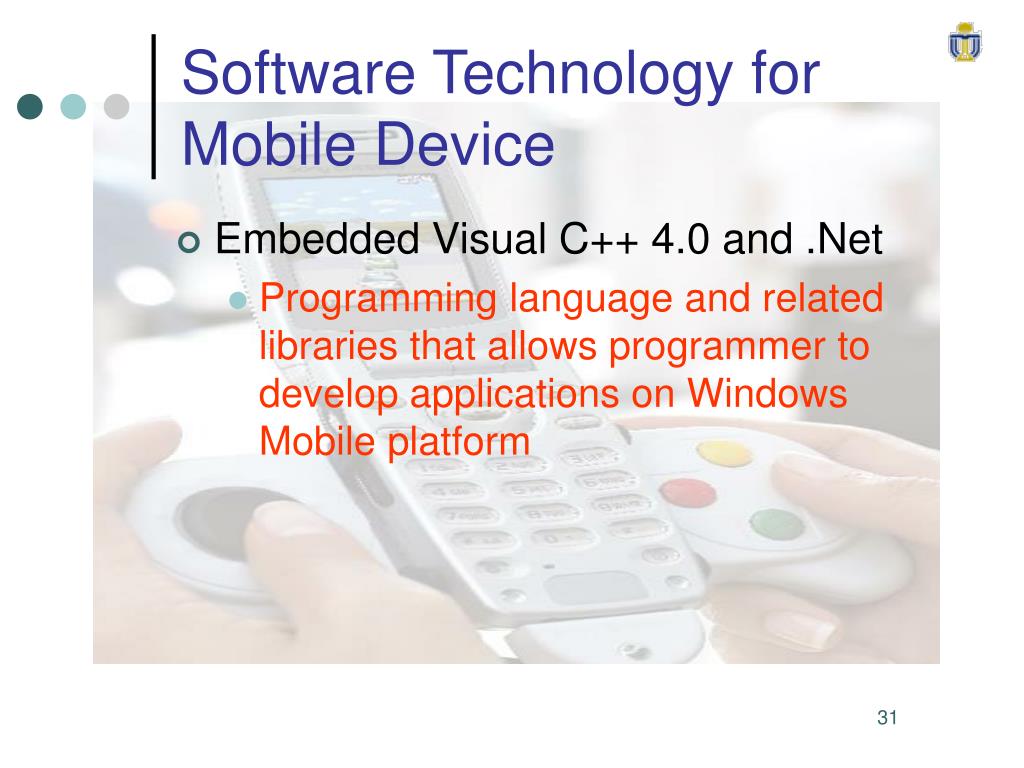 Software Technology for Mobile Device

Embedded Visual C++ 4.0 and .Net

Programming language and related libraries that allows programmer to develop applications on Windows Mobile platform

31